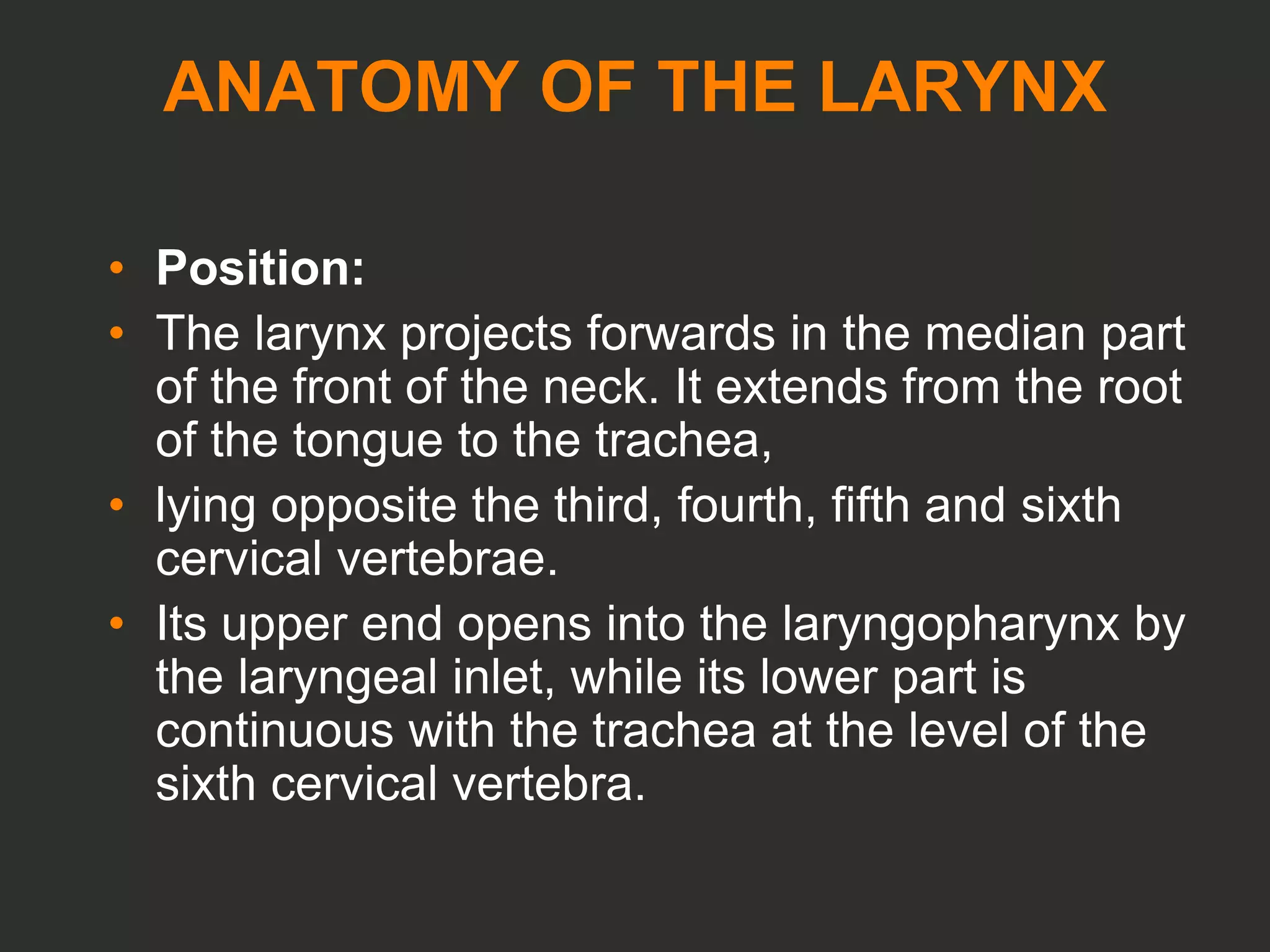 ANATOMY OF THE LARYNX

• Position:
• The larynx projects forwards in the median part of the front of the neck. It extends from the root of the tongue to the trachea,
• lying opposite the third, fourth, fifth and sixth cervical vertebrae.
• Its upper end opens into the laryngopharynx by the laryngeal inlet, while its lower part is continuous with the trachea at the level of the sixth cervical vertebra.